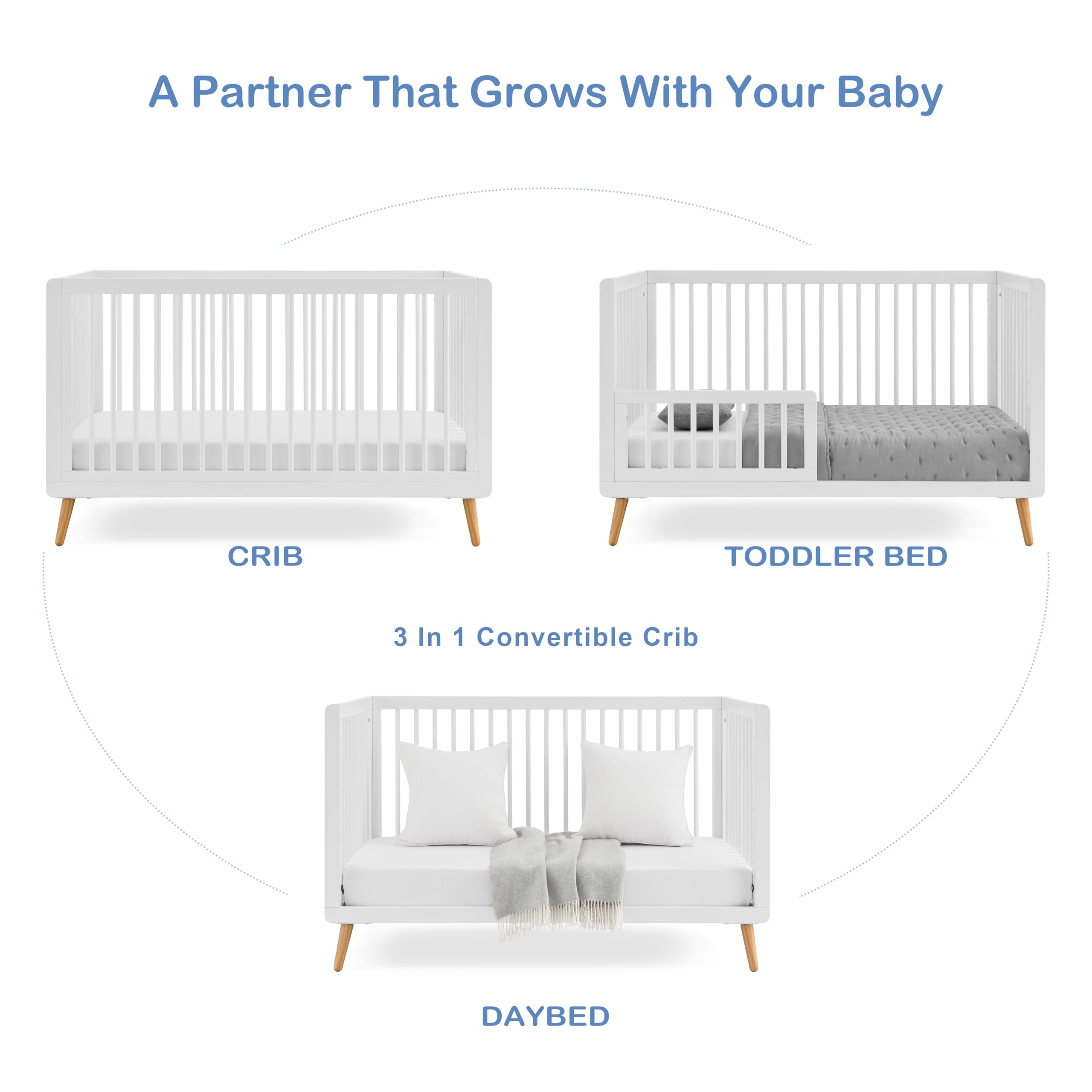 A Partner That Grows With Your Baby

CRIB

TODDLER BED

3 In 1 Convertible Crib

DAYBED